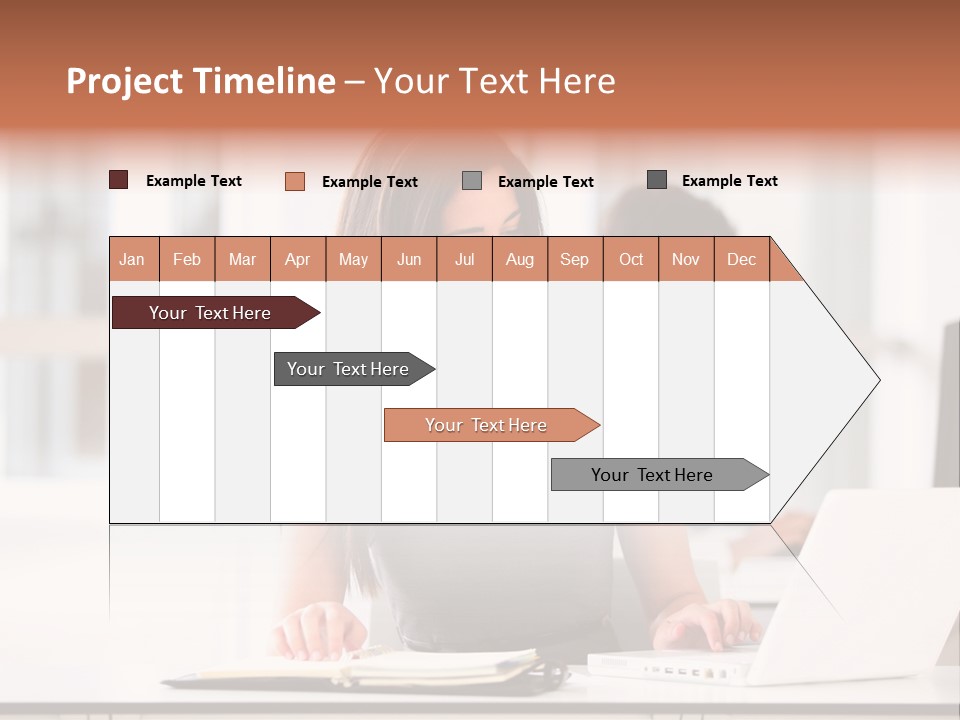 Project Timeline – Your Text Here

Example Text
Example Text
Example Text
Example Text

| Jan | Feb | Mar | Apr | May | Jun | Jul | Aug | Sep | Oct | Nov | Dec |
|---|---|---|---|---|---|---|---|---|---|---|---|

Your Text Here
Your Text Here
Your Text Here
Your Text Here